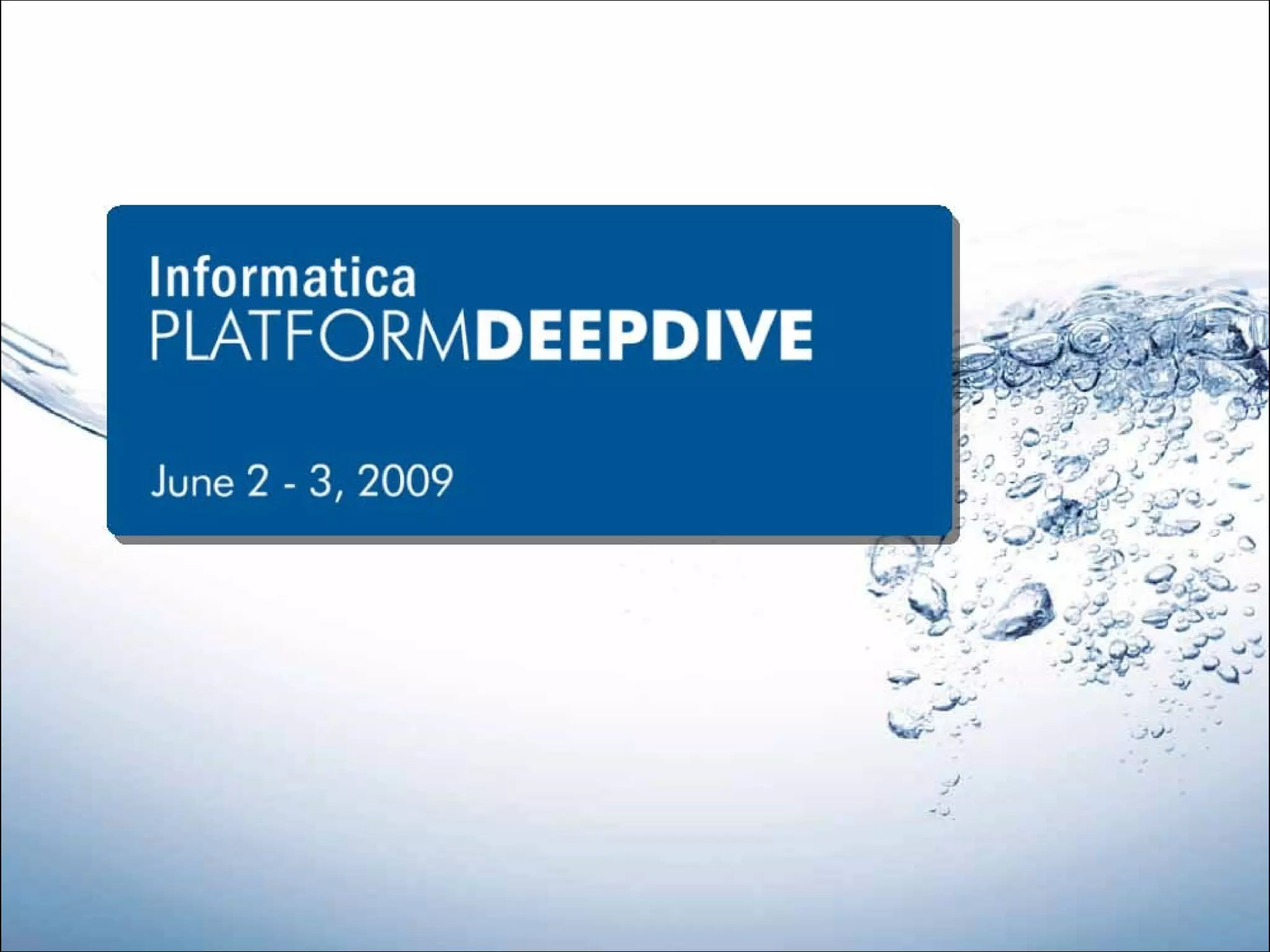 Informatica
PLATFORMDEEPDIVE

June 2 - 3, 2009